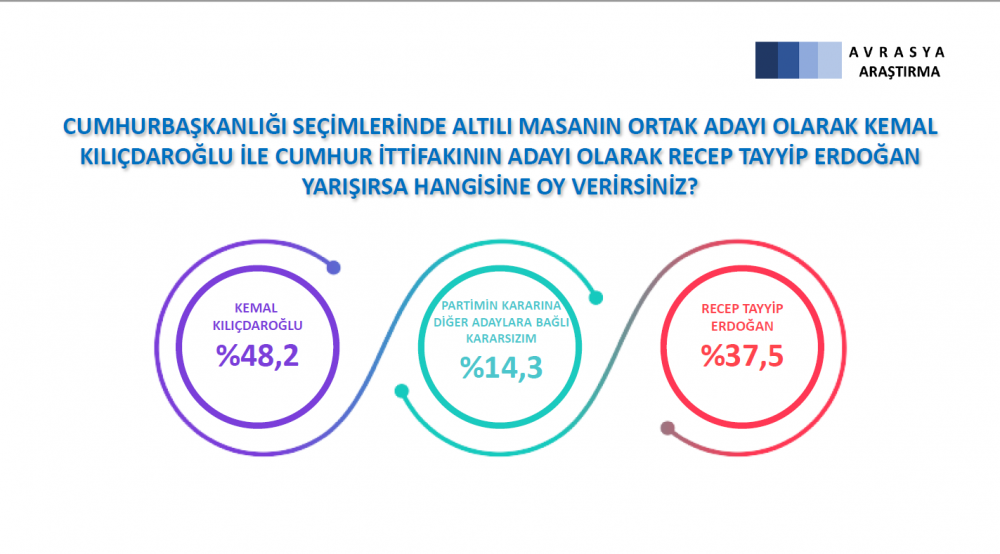 AVRASYA
ARAŞTIRMA

CUMHURBAŞKANLIĞI SEÇİMLERİNDE ALTILI MASANIN ORTAK ADAYI OLARAK KEMAL KILIÇDAROĞLU İLE CUMHUR İTTİFAKININ ADAYI OLARAK RECEP TAYYİP ERDOĞAN YARIŞIRSA HANGİSİNE OY VERİRSİNİZ?

KEMAL KILIÇDAROĞLU
%48,2

PARTİMİN KARARINA DİĞER ADAYLARA BAĞLI KARARSIZIM
%14,3

RECEP TAYYİP ERDOĞAN
%37,5